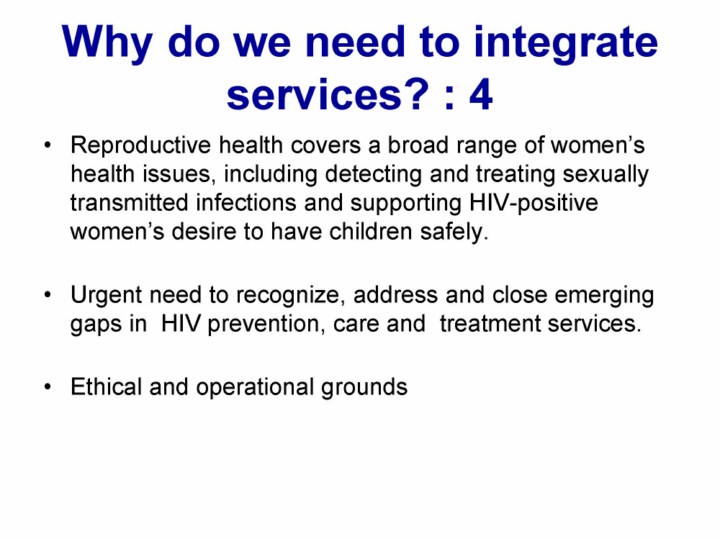 Why do we need to integrate services? : 4

• Reproductive health covers a broad range of women's health issues, including detecting and treating sexually transmitted infections and supporting HIV-positive women's desire to have children safely.

• Urgent need to recognize, address and close emerging gaps in HIV prevention, care and treatment services.

• Ethical and operational grounds